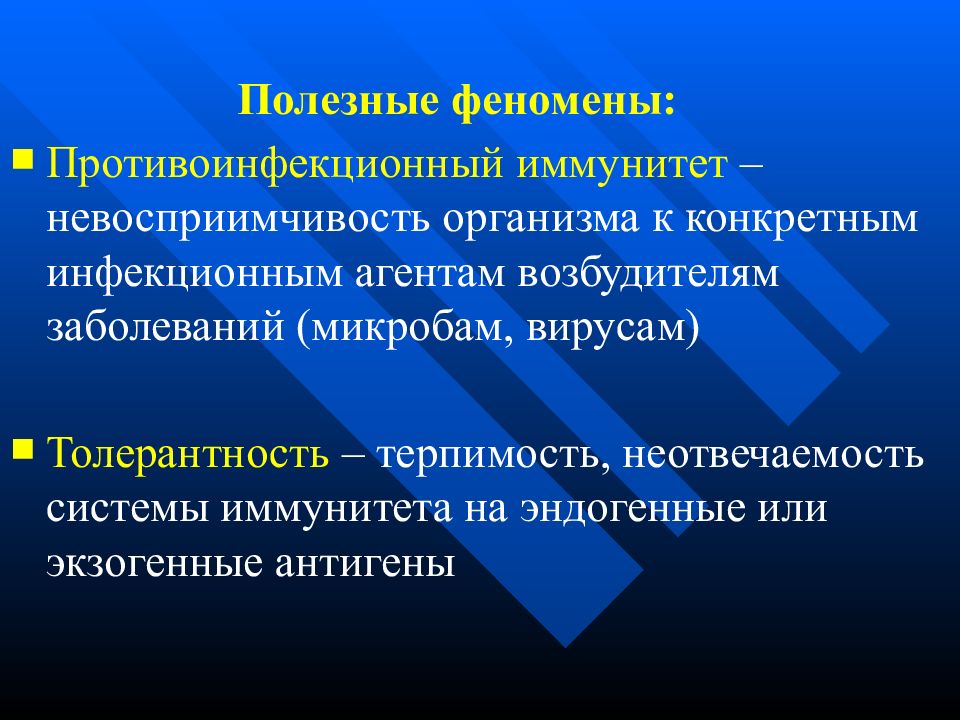 Полезные феномены:

▪ Противоинфекционный иммунитет – невосприимчивость организма к конкретным инфекционным агентам возбудителям заболеваний (микробам, вирусам)

▪ Толерантность – терпимость, неотвечаемость системы иммунитета на эндогенные или экзогенные антигены